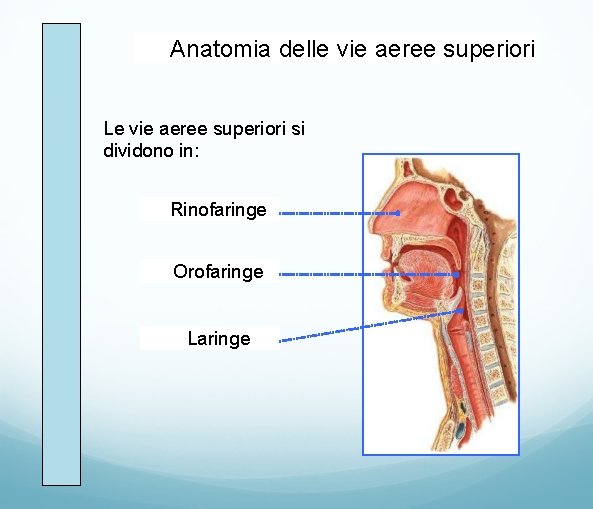 Anatomia delle vie aeree superiori

Le vie aeree superiori si dividono in:

Rinofaringe

Orofaringe

Laringe